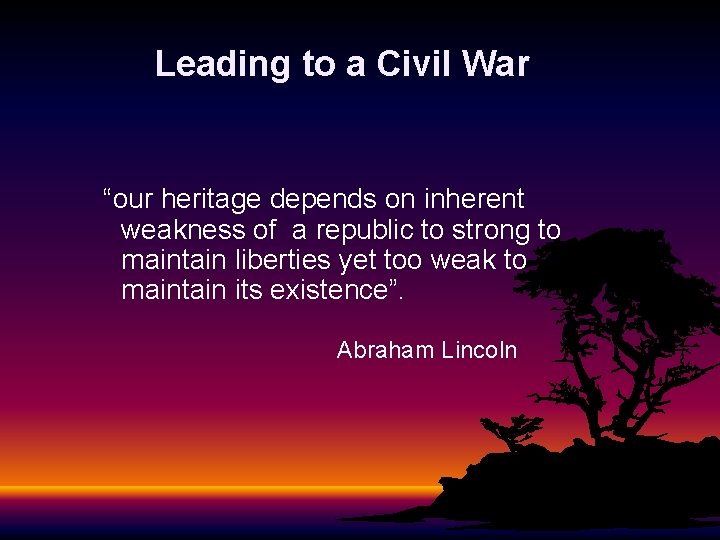 Leading to a Civil War

“our heritage depends on inherent weakness of a republic to strong to maintain liberties yet too weak to maintain its existence”.

Abraham Lincoln